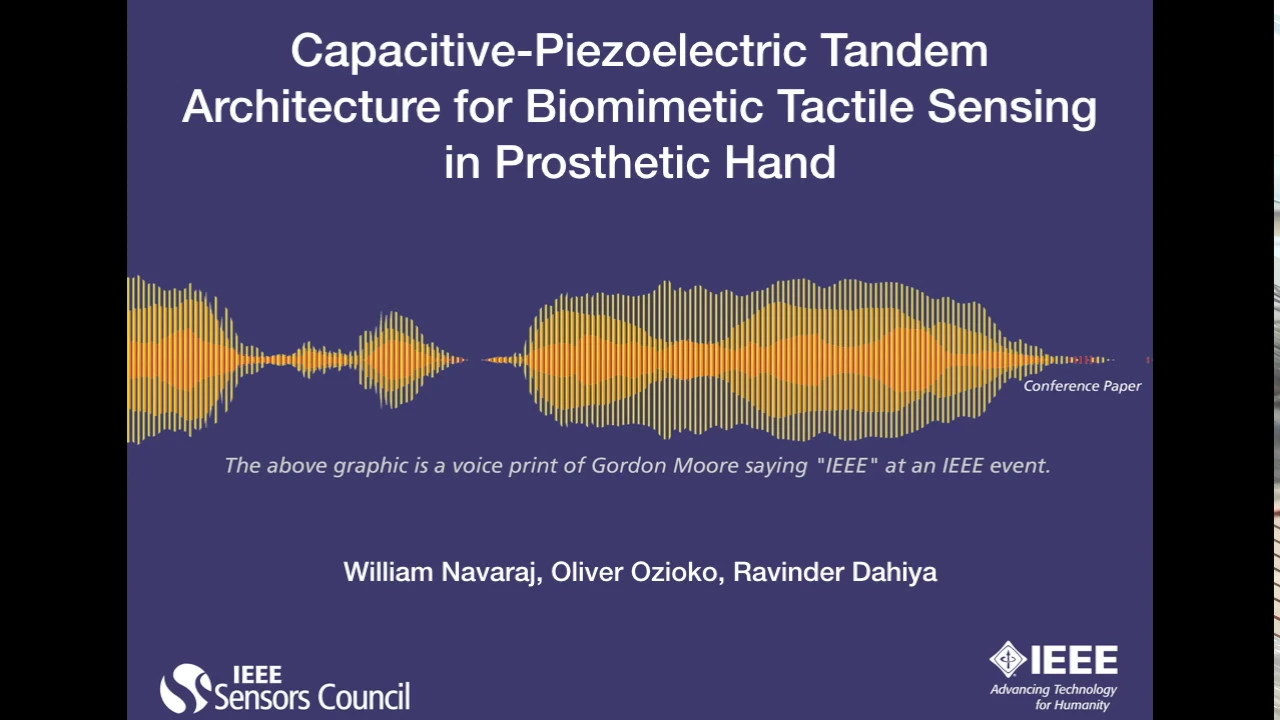 Capacitive-Piezoelectric Tandem Architecture for Biomimetic Tactile Sensing in Prosthetic Hand

Conference Paper

The above graphic is a voice print of Gordon Moore saying "IEEE" at an IEEE event.

William Navaraj, Oliver Ozioko, Ravinder Dahiya

IEEE Sensors Council

IEEE
Advancing Technology for Humanity